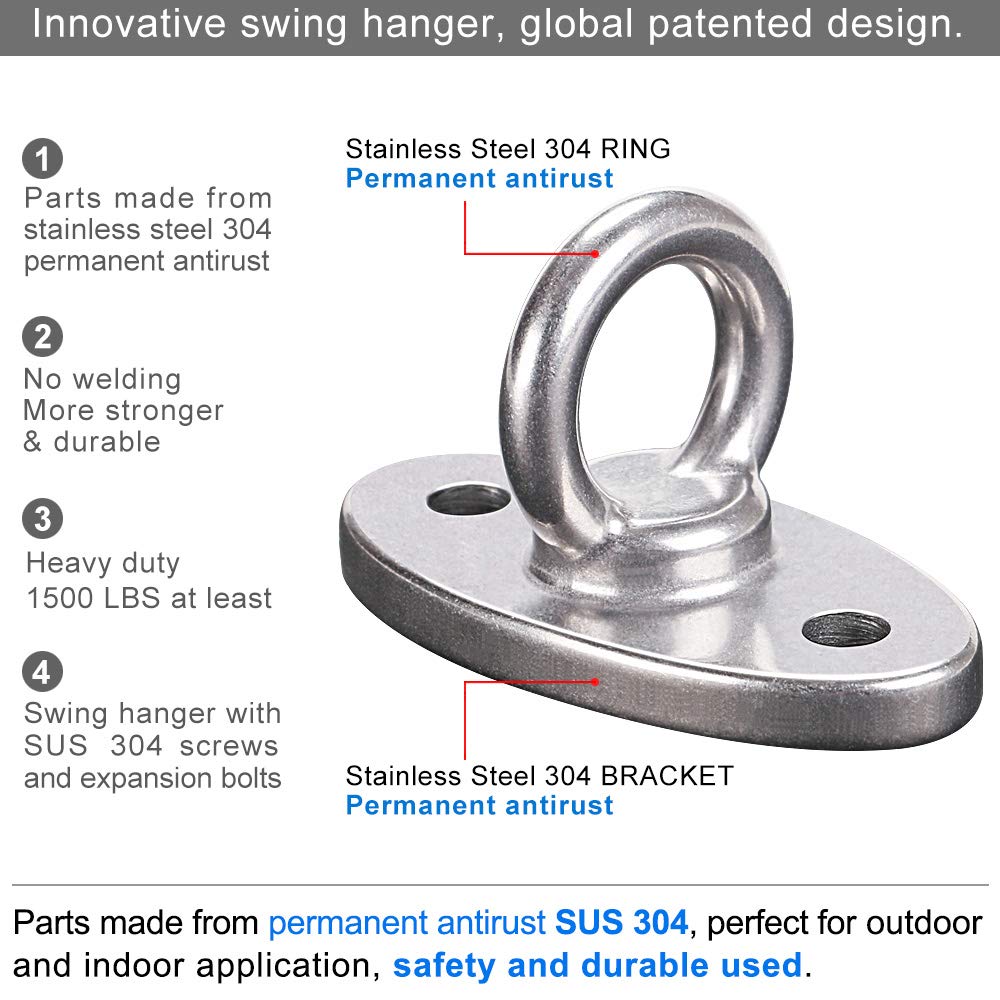 Innovative swing hanger, global patented design.

1
Parts made from stainless steel 304 permanent antirust

2
No welding
More stronger
& durable

3
Heavy duty
1500 LBS at least

4
Swing hanger with SUS 304 screws and expansion bolts

Stainless Steel 304 RING
Permanent antirust

Stainless Steel 304 BRACKET
Permanent antirust

Parts made from permanent antirust SUS 304, perfect for outdoor and indoor application, safety and durable used.